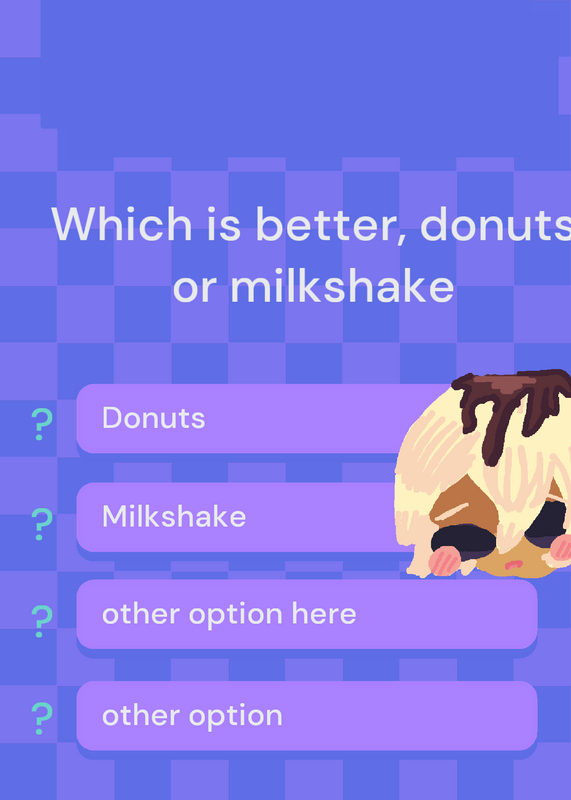 Which is better, donuts or milkshake

? Donuts

? Milkshake

? other option here

? other option